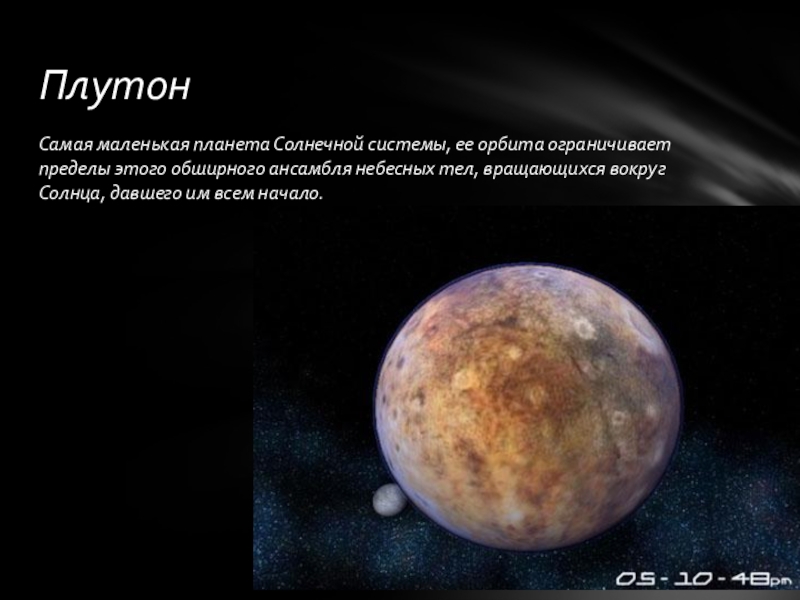 Плутон

Самая маленькая планета Солнечной системы, ее орбита ограничивает пределы этого обширного ансамбля небесных тел, вращающихся вокруг Солнца, давшего им всем начало.

05 - 10 - 48pm